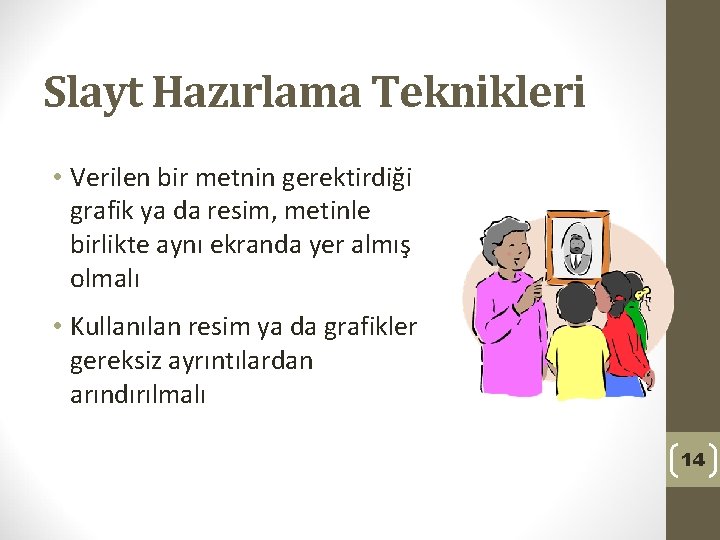 Slayt Hazırlama Teknikleri

• Verilen bir metnin gerektirdiği grafik ya da resim, metinle birlikte aynı ekranda yer almış olmalı

• Kullanılan resim ya da grafikler gereksiz ayrıntılardan arındırılmalı

14